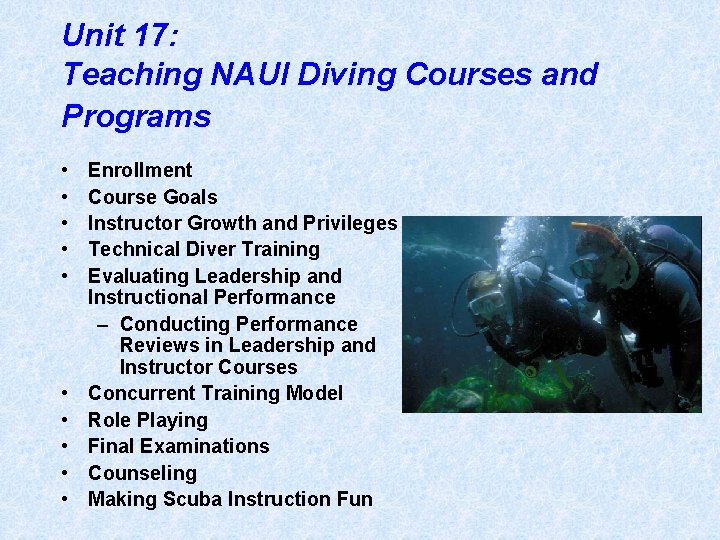 Unit 17:
Teaching NAUI Diving Courses and Programs

• Enrollment
• Course Goals
• Instructor Growth and Privileges
• Technical Diver Training
• Evaluating Leadership and Instructional Performance
  – Conducting Performance Reviews in Leadership and Instructor Courses
• Concurrent Training Model
• Role Playing
• Final Examinations
• Counseling
• Making Scuba Instruction Fun